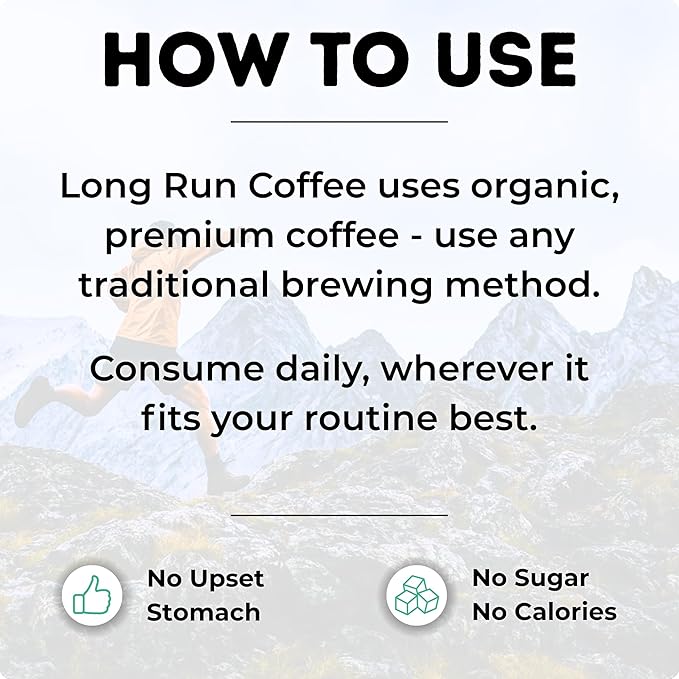 HOW TO USE

Long Run Coffee uses organic, premium coffee - use any traditional brewing method.

Consume daily, wherever it fits your routine best.

No Upset Stomach

No Sugar
No Calories